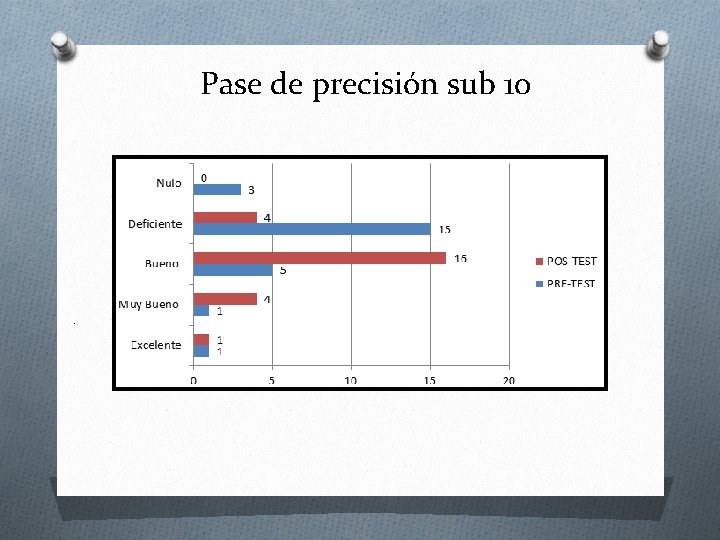 Pase de precisión sub 10

Nulo
0
3
Deficiente
4
15
Bueno
16
5
Muy Bueno
4
1
Excelente
1
1

0 5 10 15 20

POS TEST
PRE-TEST